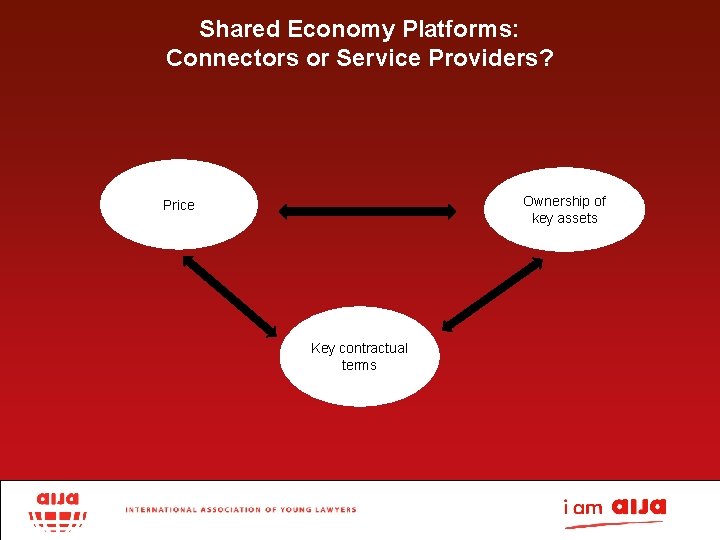 Shared Economy Platforms:
Connectors or Service Providers?

Price

Ownership of key assets

Key contractual terms

aija

INTERNATIONAL ASSOCIATION OF YOUNG LAWYERS

i am aija